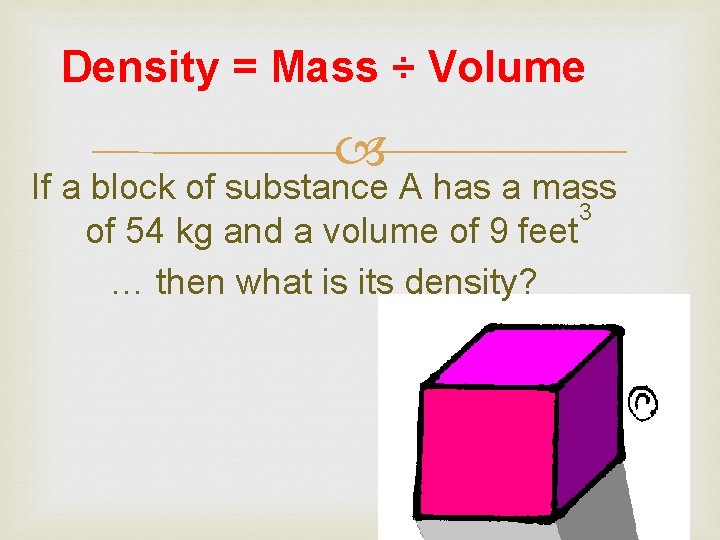 Density = Mass ÷ Volume

If a block of substance A has a mass of 54 kg and a volume of 9 feet$^3$ … then what is its density?